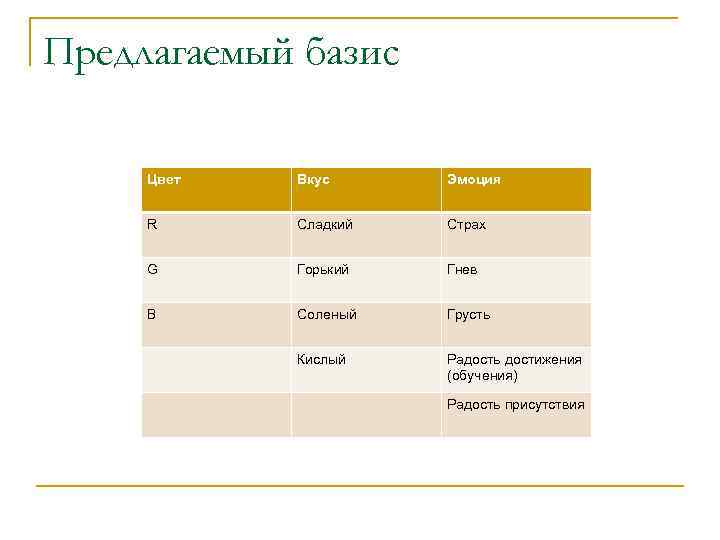 Предлагаемый базис

| Цвет | Вкус | Эмоция |
|---|---|---|
| R | Сладкий | Страх |
| G | Горький | Гнев |
| B | Соленый | Грусть |
| | Кислый | Радость достижения (обучения) |
| | | Радость присутствия |